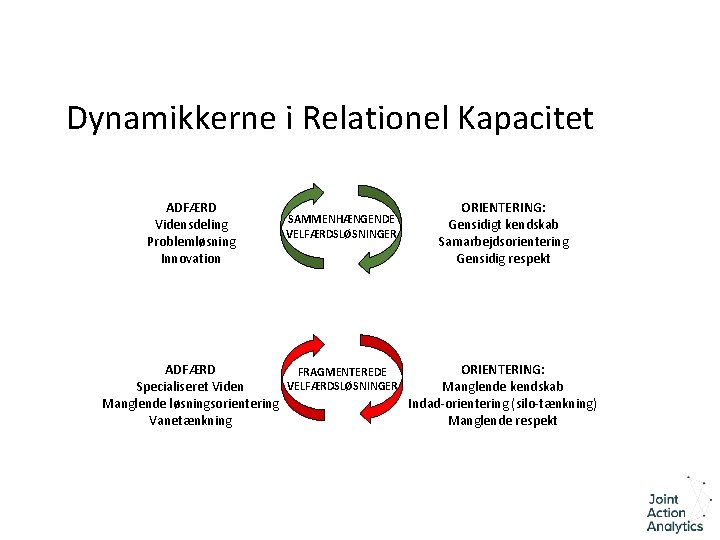 Dynamikkerne i Relationel Kapacitet

ADFÆRD
Vidensdeling
Problemløsning
Innovation

SAMMENHÆNGENDE VELFÆRDSLØSNINGER

ORIENTERING:
Gensidigt kendskab
Samarbejdsorientering
Gensidig respekt

ADFÆRD
Specialiseret Viden
Manglende løsningsorientering
Vanetænkning

FRAGMENTEREDE VELFÆRDSLØSNINGER

ORIENTERING:
Manglende kendskab
Indad-orientering (silo-tænkning)
Manglende respekt

Joint Action Analytics